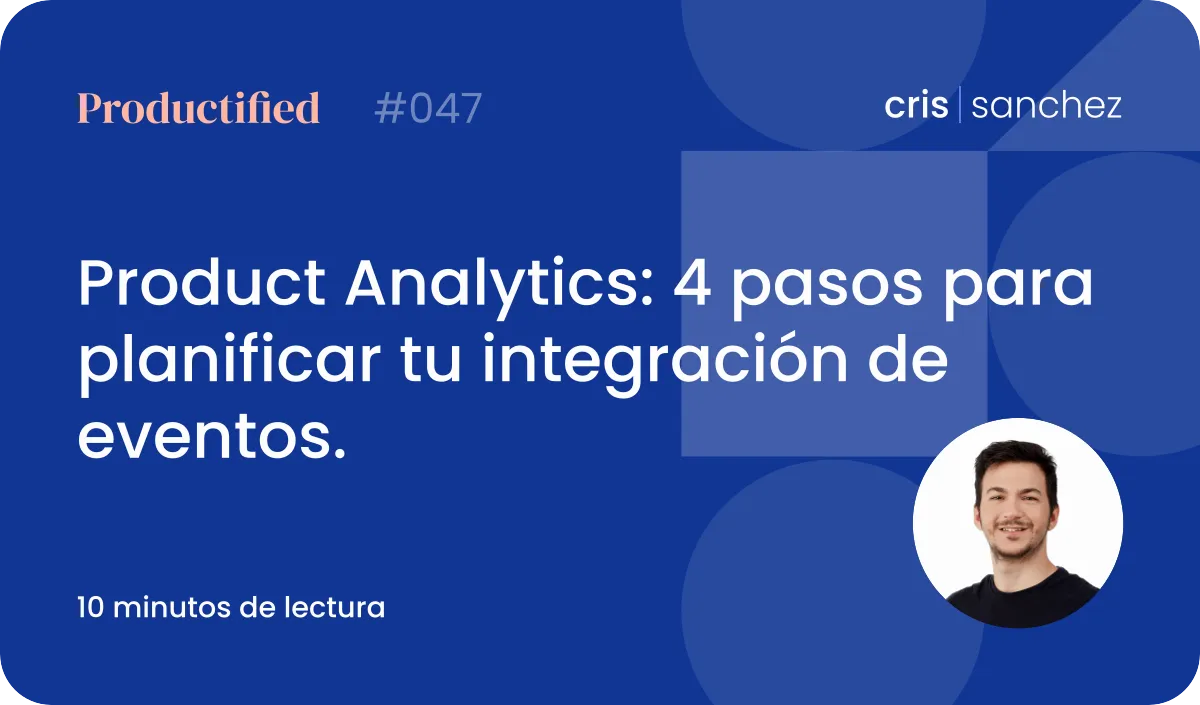 Productified #047

cris | sanchez

Product Analytics: 4 pasos para planificar tu integración de eventos.

10 minutos de lectura